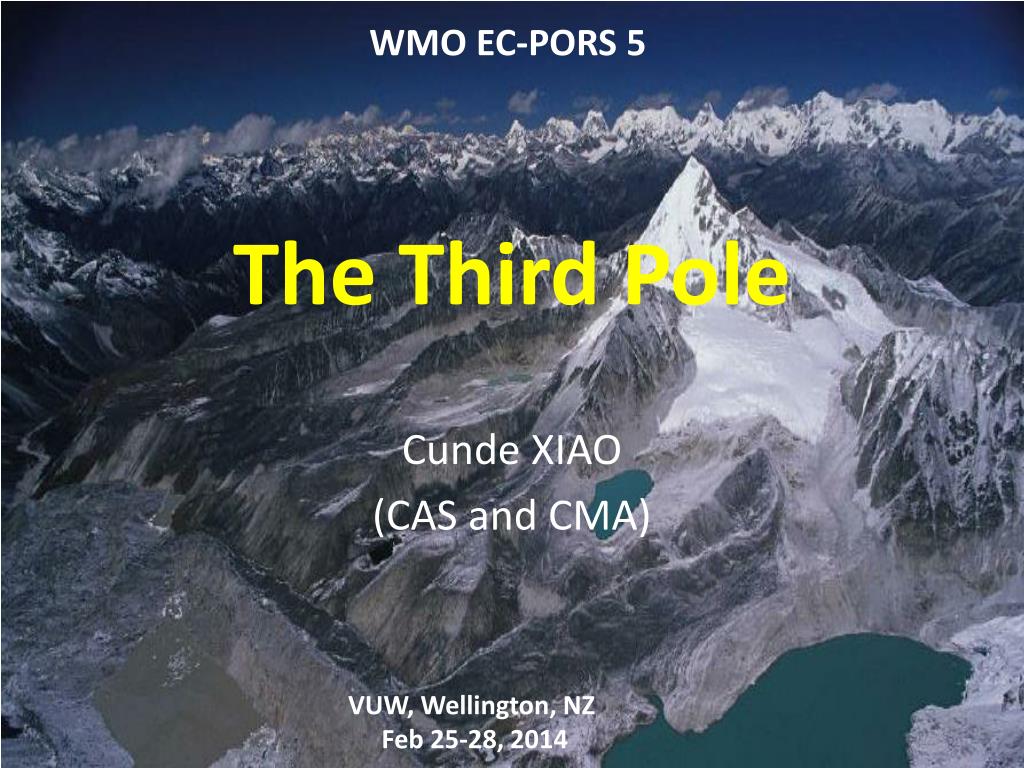 WMO EC-PORS 5

The Third Pole

Cunde XIAO
(CAS and CMA)

VUW, Wellington, NZ
Feb 25-28, 2014